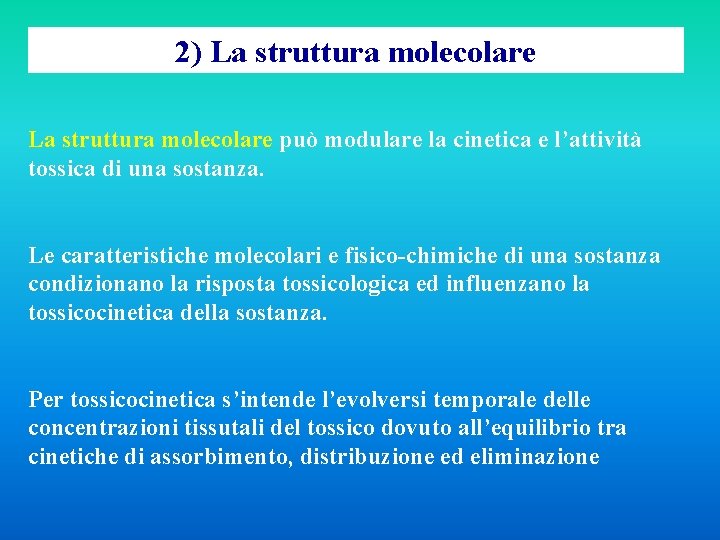 2) La struttura molecolare

La struttura molecolare può modulare la cinetica e l’attività tossica di una sostanza.

Le caratteristiche molecolari e fisico-chimiche di una sostanza condizionano la risposta tossicologica ed influenzano la tossicocinetica della sostanza.

Per tossicocinetica s’intende l’evolversi temporale delle concentrazioni tissutali del tossico dovuto all’equilibrio tra cinetiche di assorbimento, distribuzione ed eliminazione